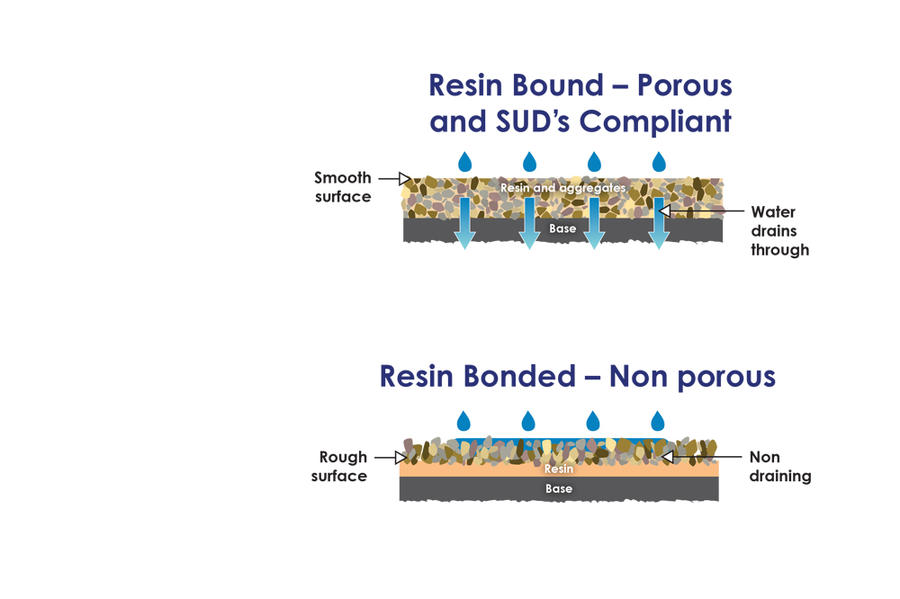 Resin Bound – Porous and SUD's Compliant

Smooth surface

Resin and aggregates

Base

Water drains through

Resin Bonded – Non porous

Rough surface

Resin

Base

Non draining